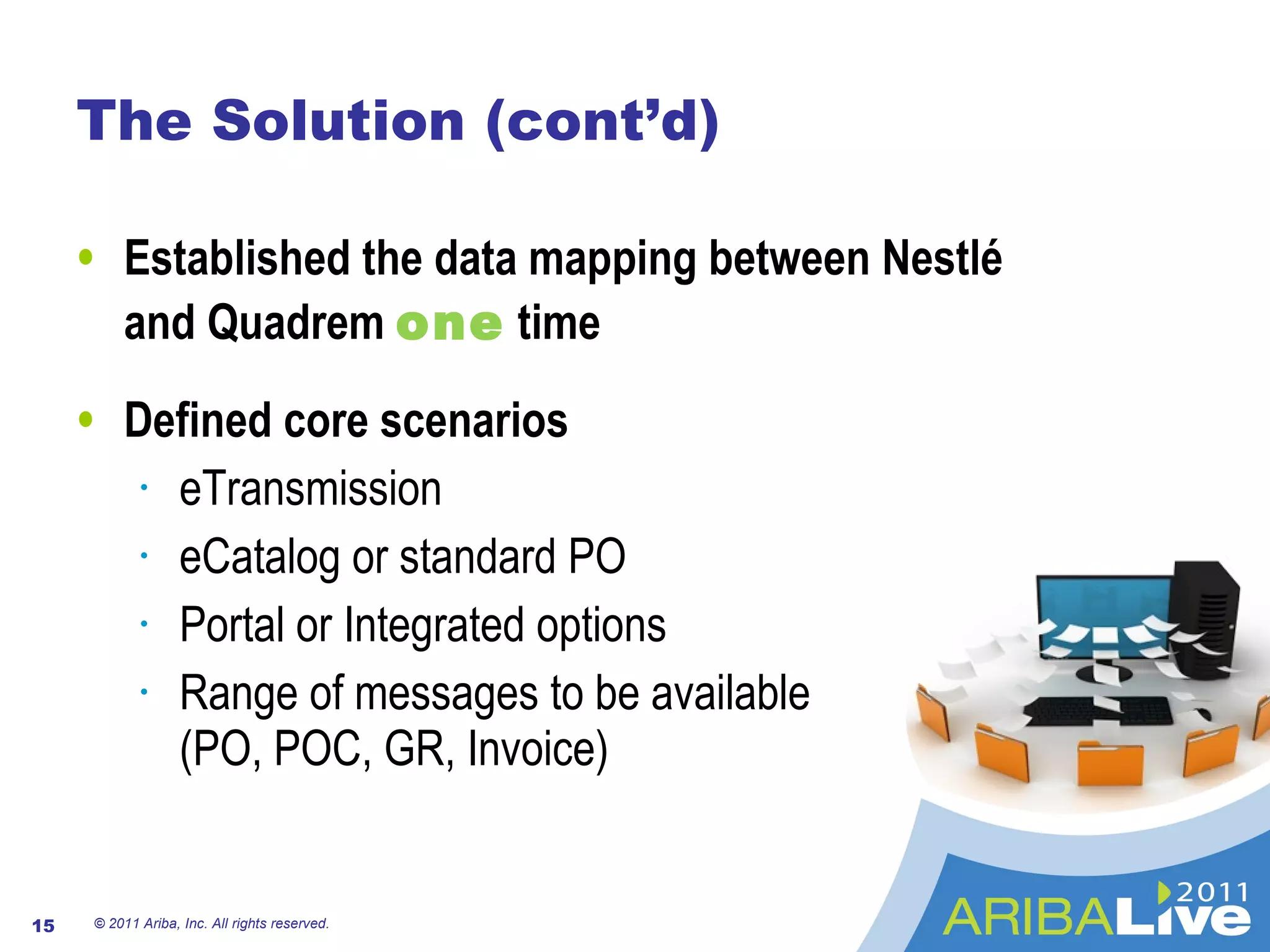 The Solution (cont'd)

• Established the data mapping between Nestlé and Quadrem one time

• Defined core scenarios
  • eTransmission
  • eCatalog or standard PO
  • Portal or Integrated options
  • Range of messages to be available (PO, POC, GR, Invoice)

15 © 2011 Ariba, Inc. All rights reserved.

2011 ARIBALive